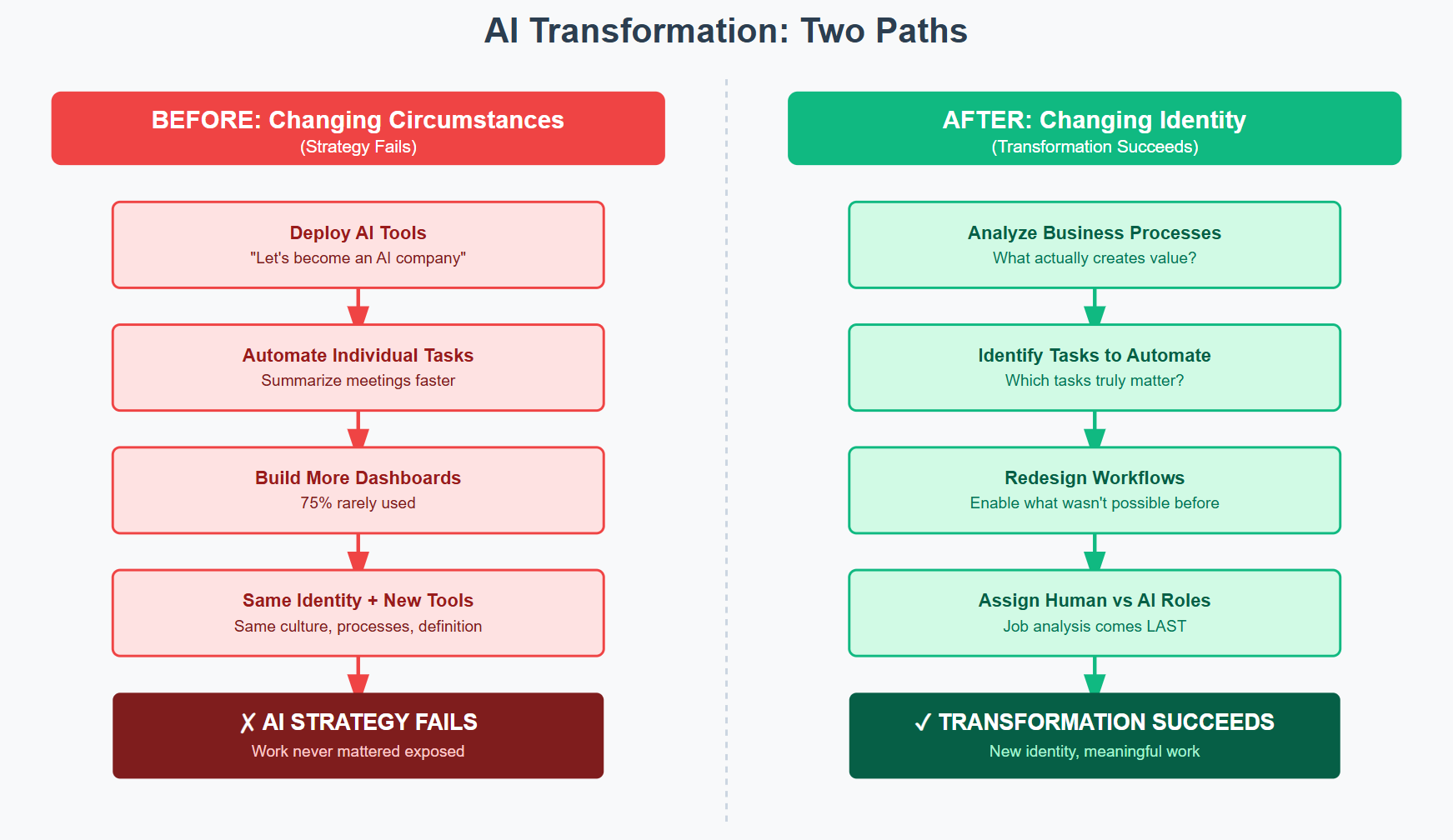 AI Transformation: Two Paths

BEFORE: Changing Circumstances
(Strategy Fails)

Deploy AI Tools
"Let's become an AI company"

Automate Individual Tasks
Summarize meetings faster

Build More Dashboards
75% rarely used

Same Identity + New Tools
Same culture, processes, definition

✗ AI STRATEGY FAILS
Work never mattered exposed

AFTER: Changing Identity
(Transformation Succeeds)

Analyze Business Processes
What actually creates value?

Identify Tasks to Automate
Which tasks truly matter?

Redesign Workflows
Enable what wasn't possible before

Assign Human vs AI Roles
Job analysis comes LAST

✓ TRANSFORMATION SUCCEEDS
New identity, meaningful work